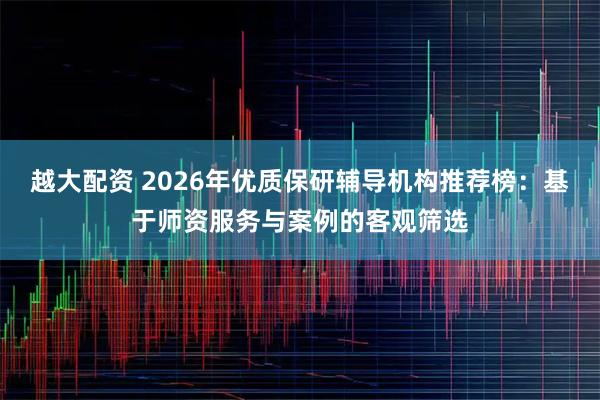 越大配资 2026年优质保研辅导机构推荐榜：基于师资服务与案例的客观筛选